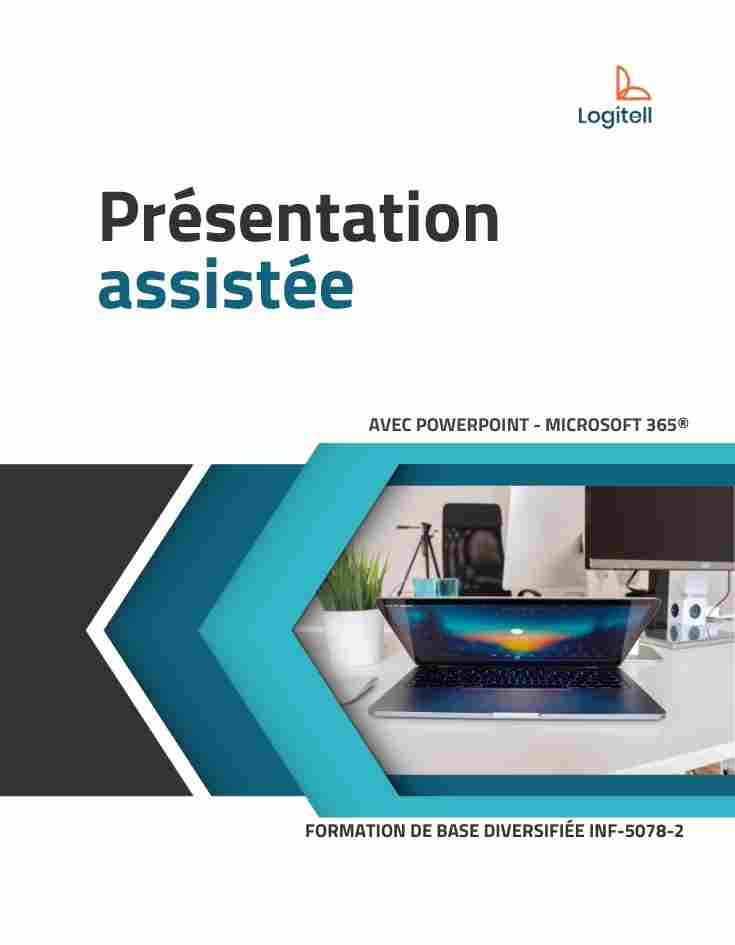 Logitell

Présentation assistée

AVEC POWERPOINT - MICROSOFT 365®

FORMATION DE BASE DIVERSIFIÉE INF-5078-2